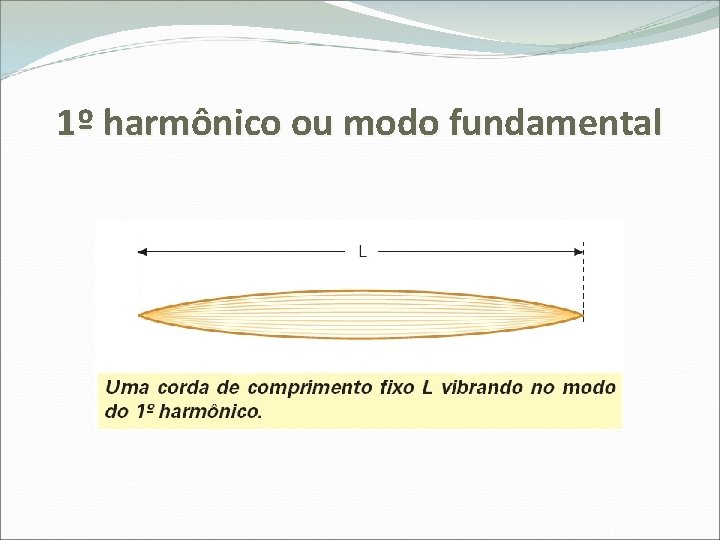 1º harmônico ou modo fundamental

L

Uma corda de comprimento fixo L vibrando no modo do 1º harmônico.